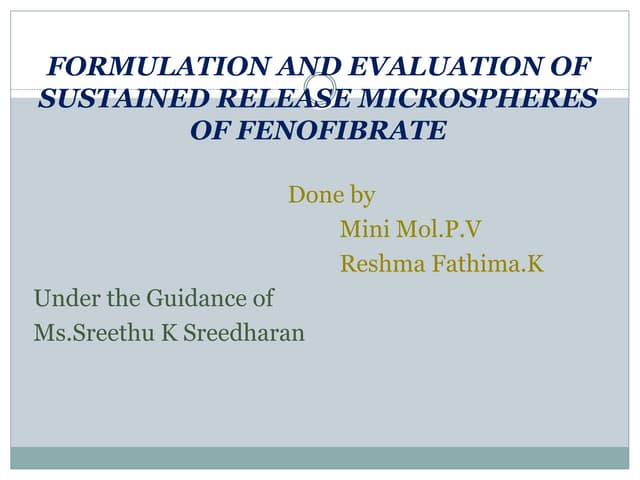 FORMULATION AND EVALUATION OF SUSTAINED RELEASE MICROSPHERES OF FENOFIBRATE

Done by
Mini Mol.P.V
Reshma Fathima.K

Under the Guidance of
Ms.Sreethu K Sreedharan